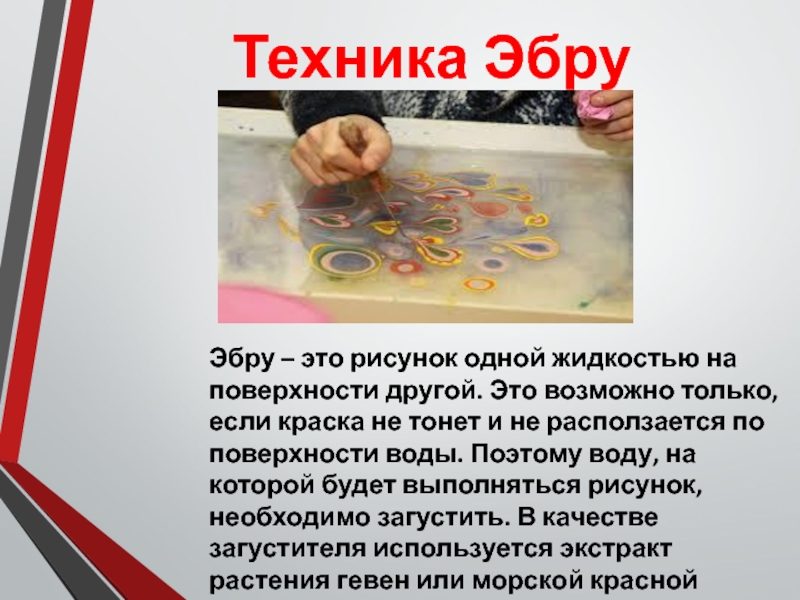 Техника Эбру

Эбру – это рисунок одной жидкостью на поверхности другой. Это возможно только, если краска не тонет и не расползается по поверхности воды. Поэтому воду, на которой будет выполняться рисунок, необходимо загустить. В качестве загустителя используется экстракт растения гевен или морской красной